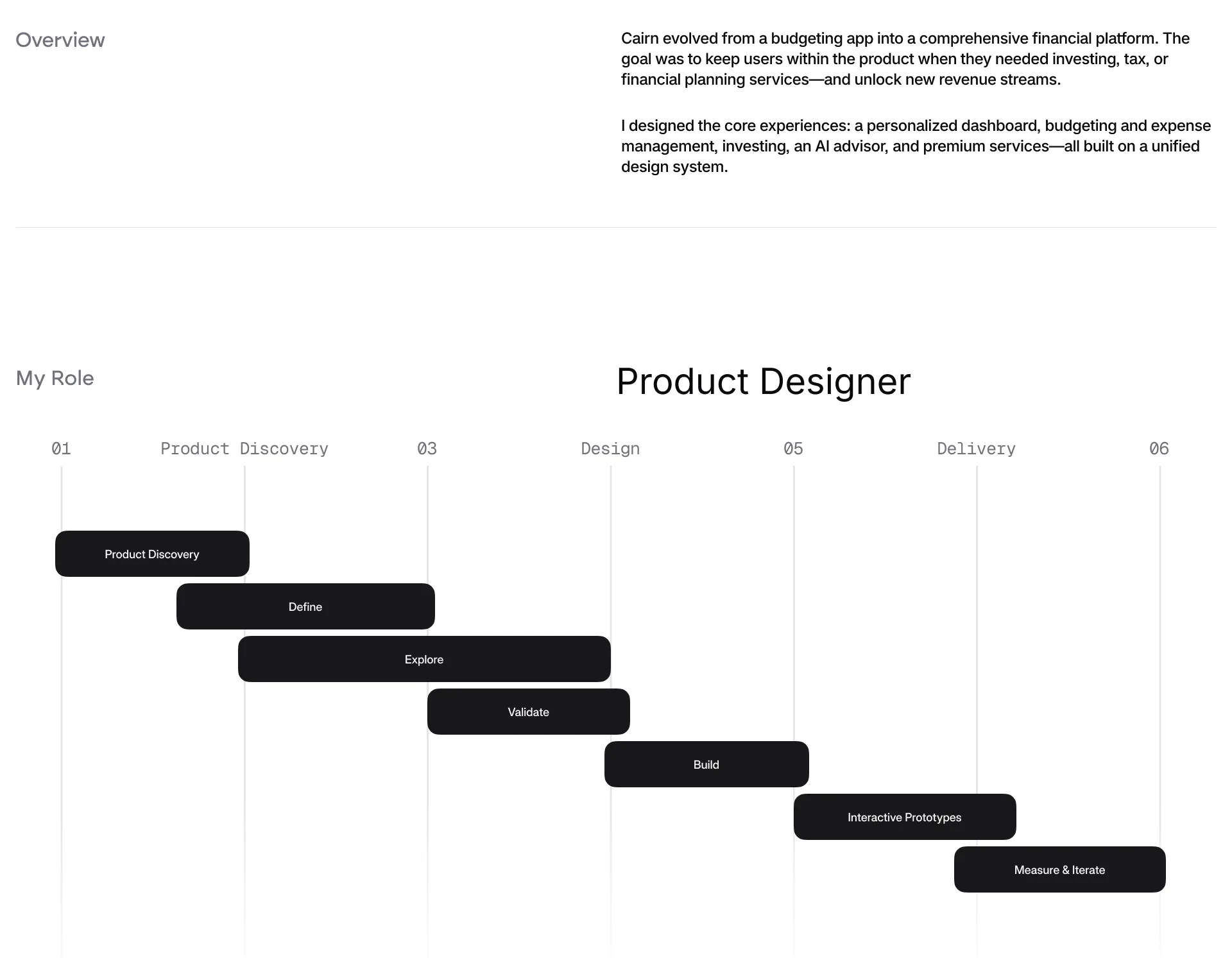 Overview

Cairn evolved from a budgeting app into a comprehensive financial platform. The goal was to keep users within the product when they needed investing, tax, or financial planning services—and unlock new revenue streams.

I designed the core experiences: a personalized dashboard, budgeting and expense management, investing, an AI advisor, and premium services—all built on a unified design system.

My Role

Product Designer

01 Product Discovery 03 Design 05 Delivery 06

Product Discovery

Define

Explore

Validate

Build

Interactive Prototypes

Measure & Iterate